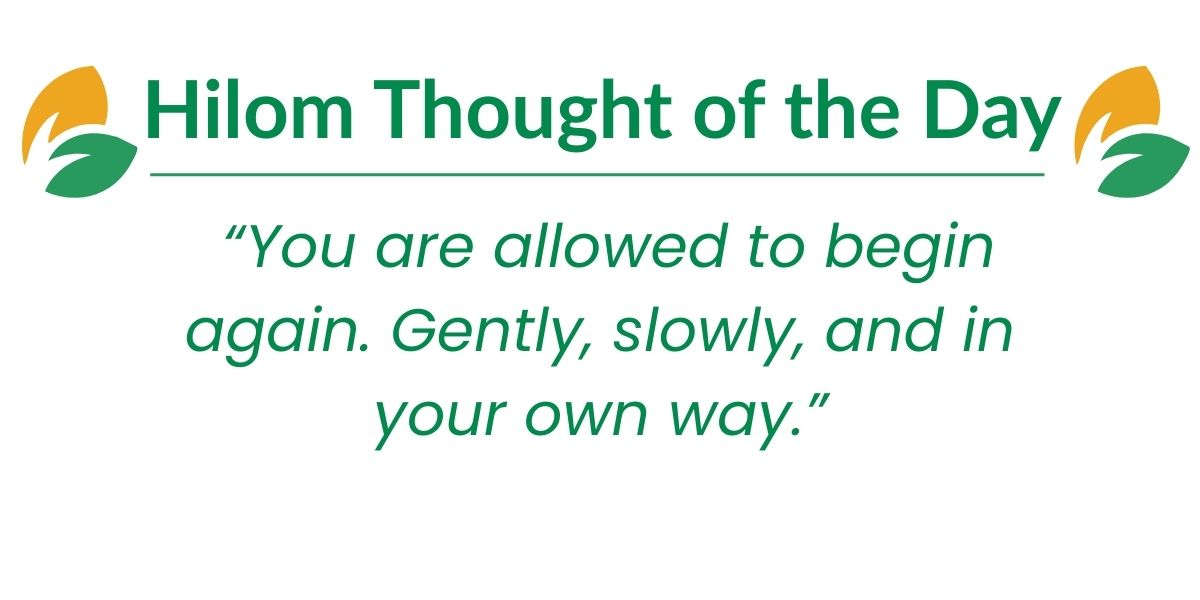 Hilom Thought of the Day

“You are allowed to begin again. Gently, slowly, and in your own way.”